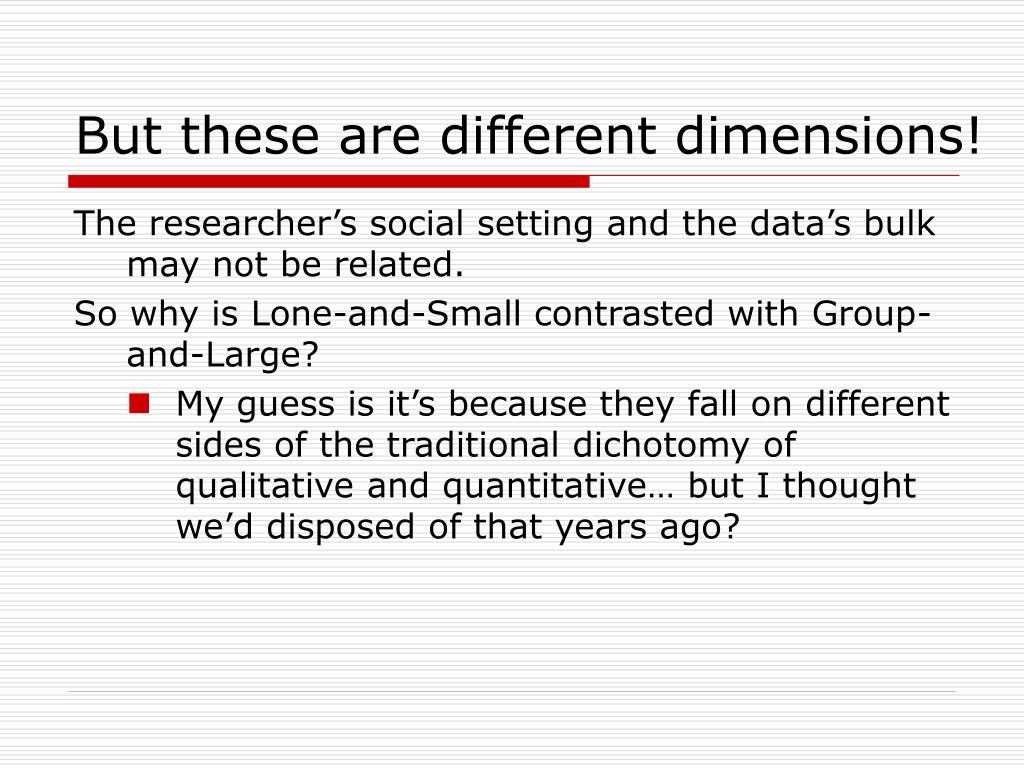 But these are different dimensions!

The researcher’s social setting and the data’s bulk may not be related.

So why is Lone-and-Small contrasted with Group-and-Large?

My guess is it’s because they fall on different sides of the traditional dichotomy of qualitative and quantitative… but I thought we’d disposed of that years ago?